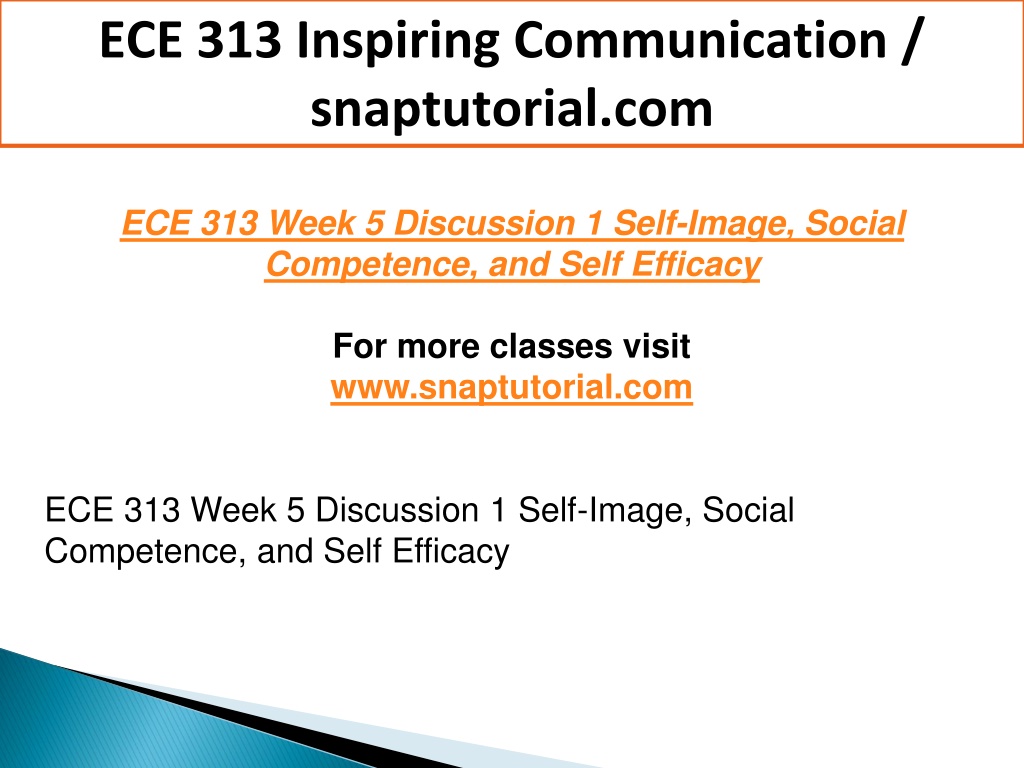 ECE 313 Inspiring Communication / snaptutorial.com

ECE 313 Week 5 Discussion 1 Self-Image, Social Competence, and Self Efficacy

For more classes visit
www.snaptutorial.com

ECE 313 Week 5 Discussion 1 Self-Image, Social Competence, and Self Efficacy